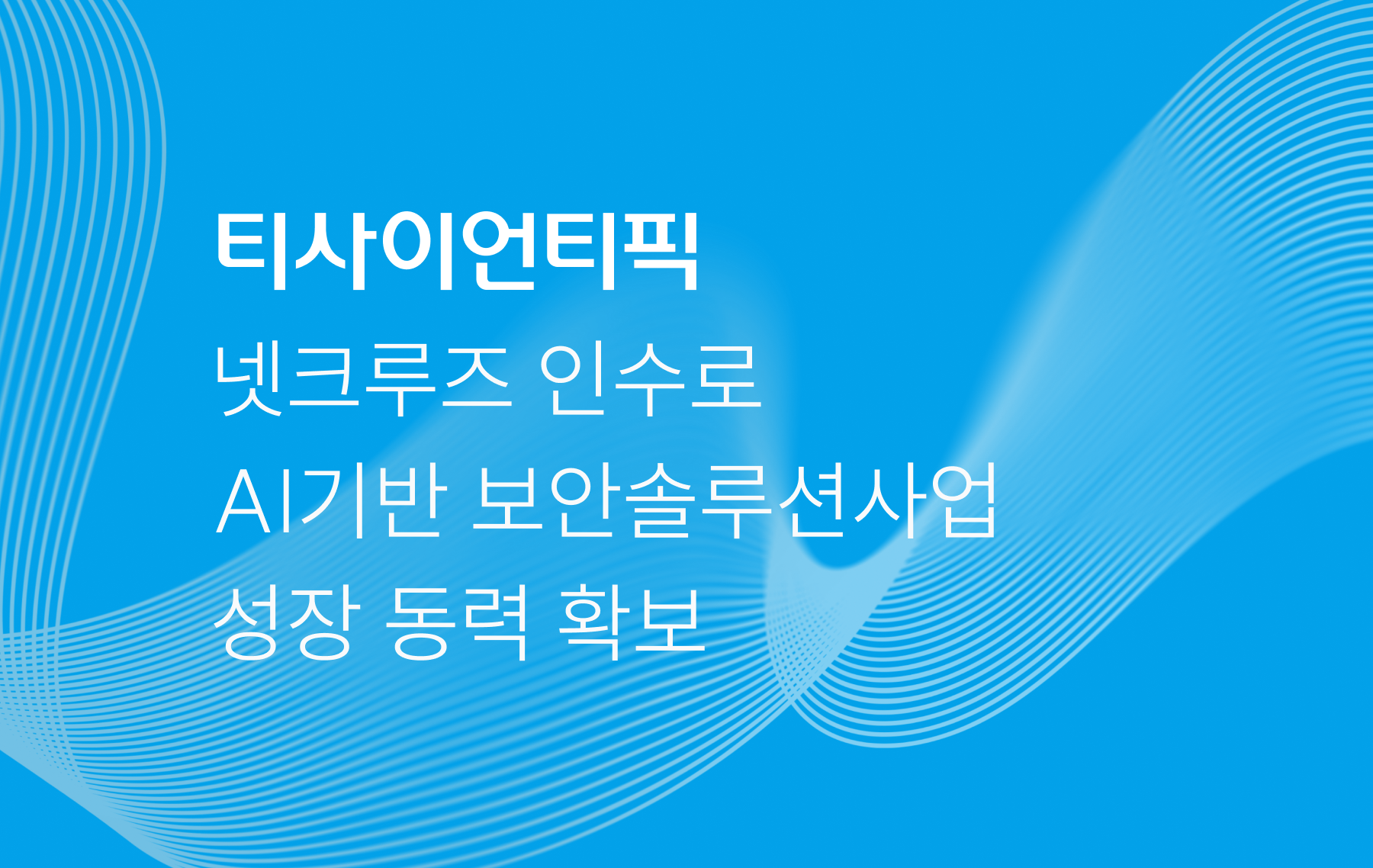 티사이언티픽

넷크루즈 인수로
AI기반 보안솔루션사업
성장 동력 확보